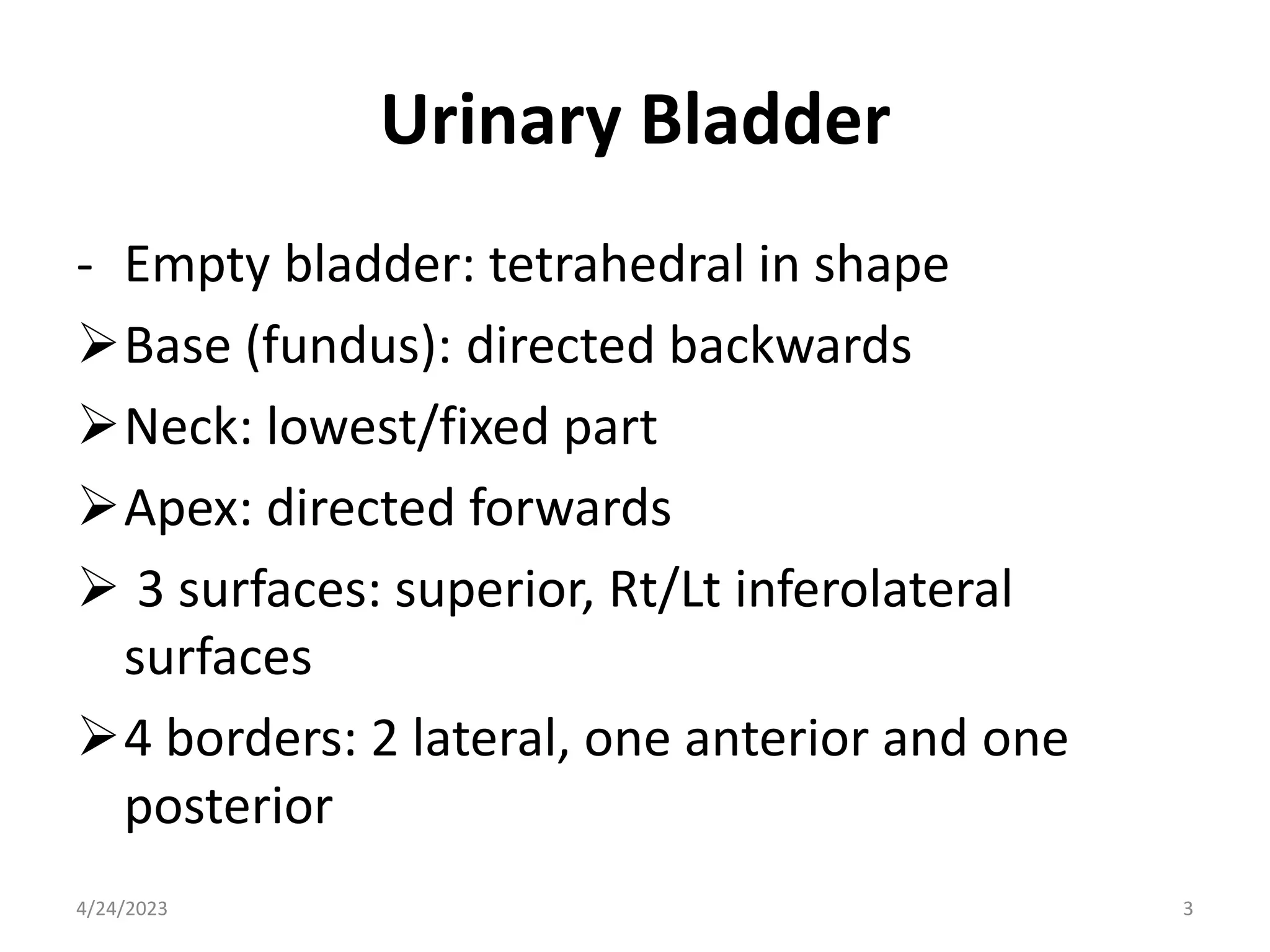 Urinary Bladder

- Empty bladder: tetrahedral in shape

➢ Base (fundus): directed backwards

➢ Neck: lowest/fixed part

➢ Apex: directed forwards

➢ 3 surfaces: superior, Rt/Lt inferolateral surfaces

➢ 4 borders: 2 lateral, one anterior and one posterior

4/24/2023

3